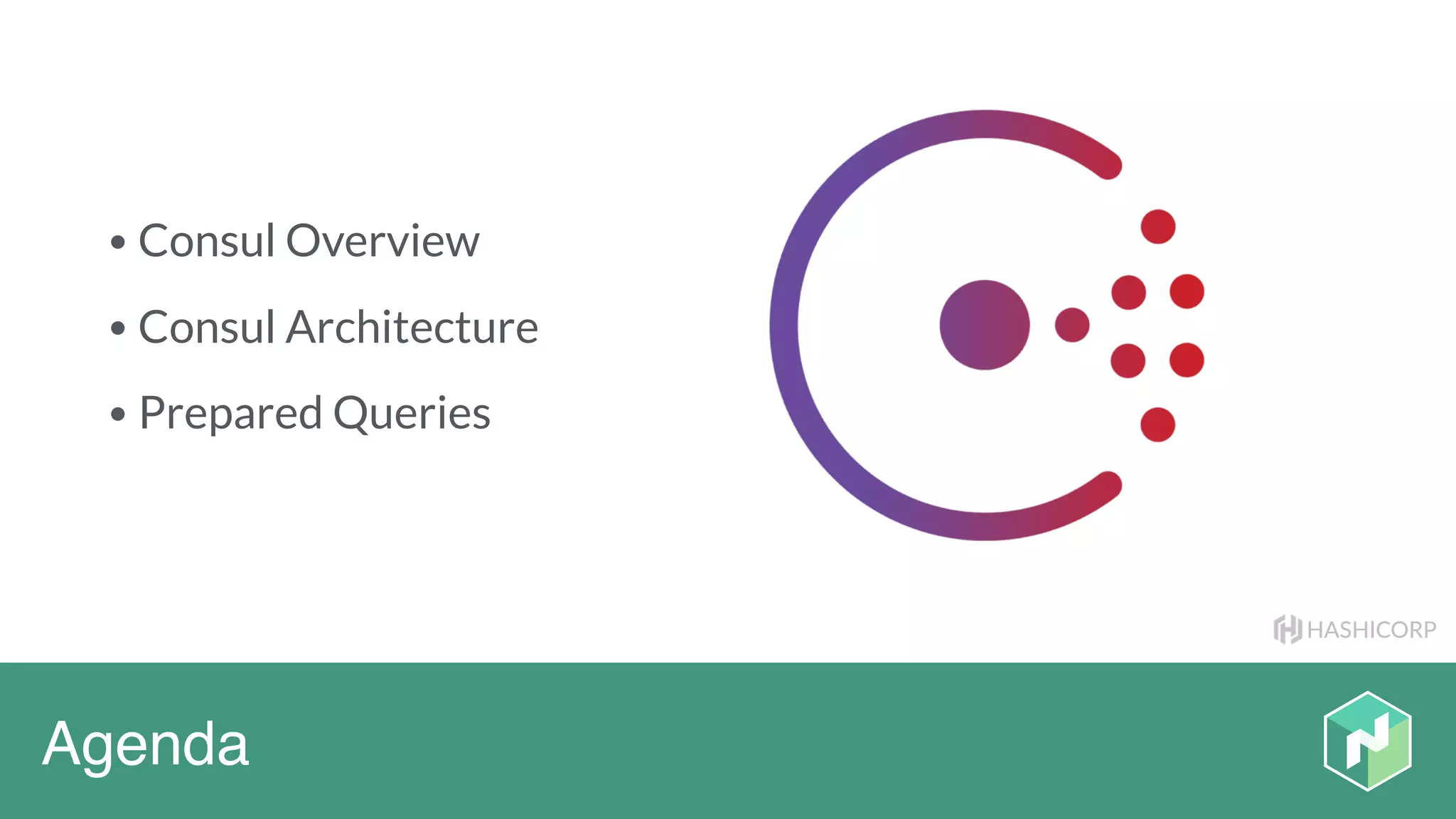 • Consul Overview
• Consul Architecture
• Prepared Queries

HASHICORP

Agenda